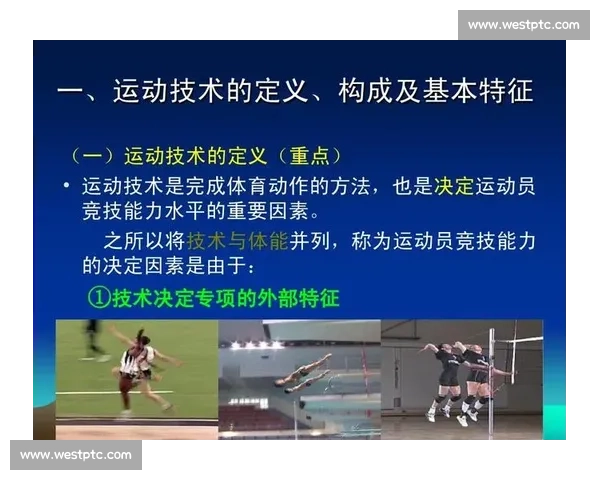 www.westptc.com

一、运动技术的定义、构成及基本特征

（一）运动技术的定义（重点）

• 运动技术是完成体育动作的方法，也是决定运动员竞技能力水平的重要因素。

之所以将技术与体能并列，称为运动员竞技能力的决定因素是由于：

①技术决定专项的外部特征

www.westptc.com